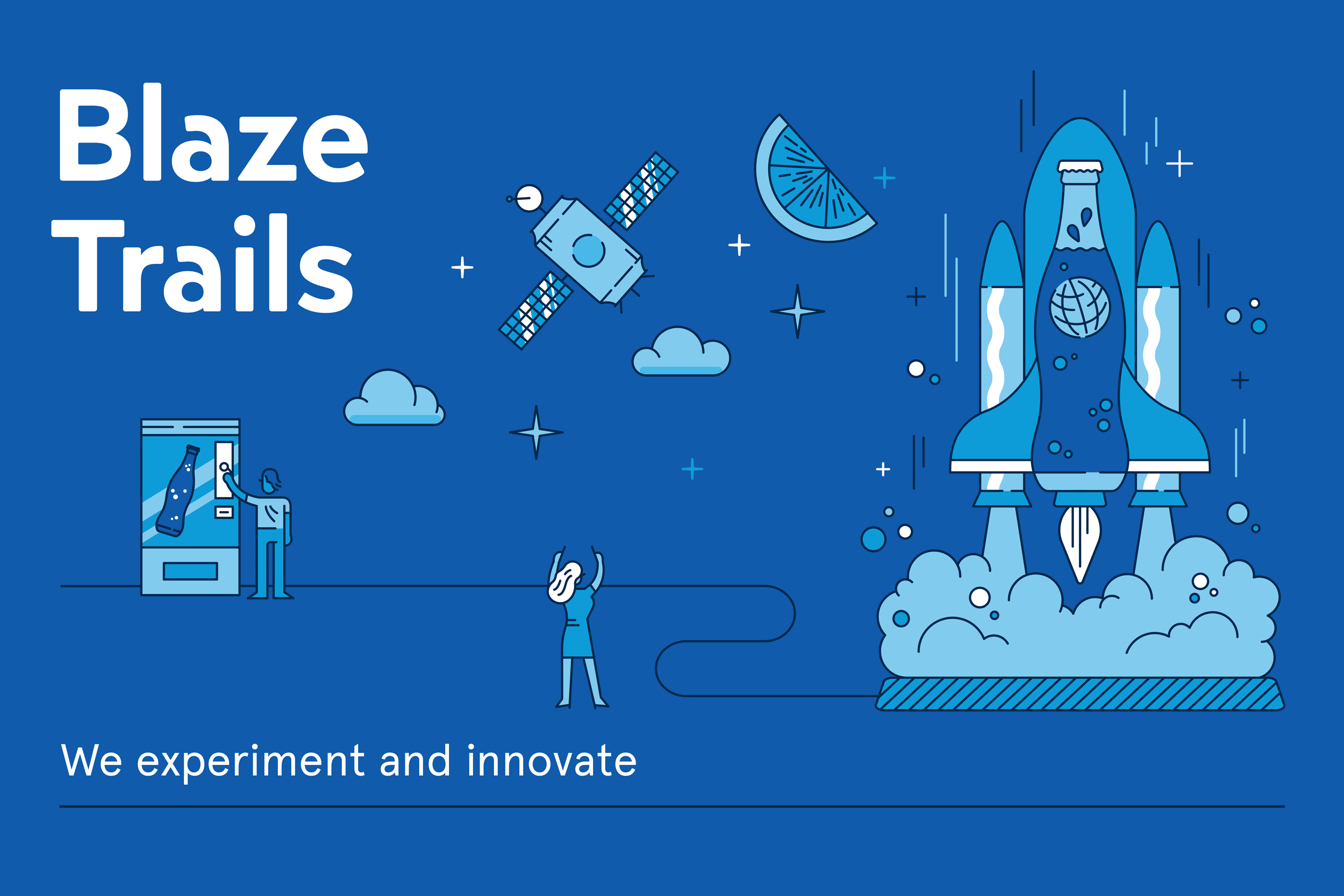 Blaze
Trails

We experiment and innovate